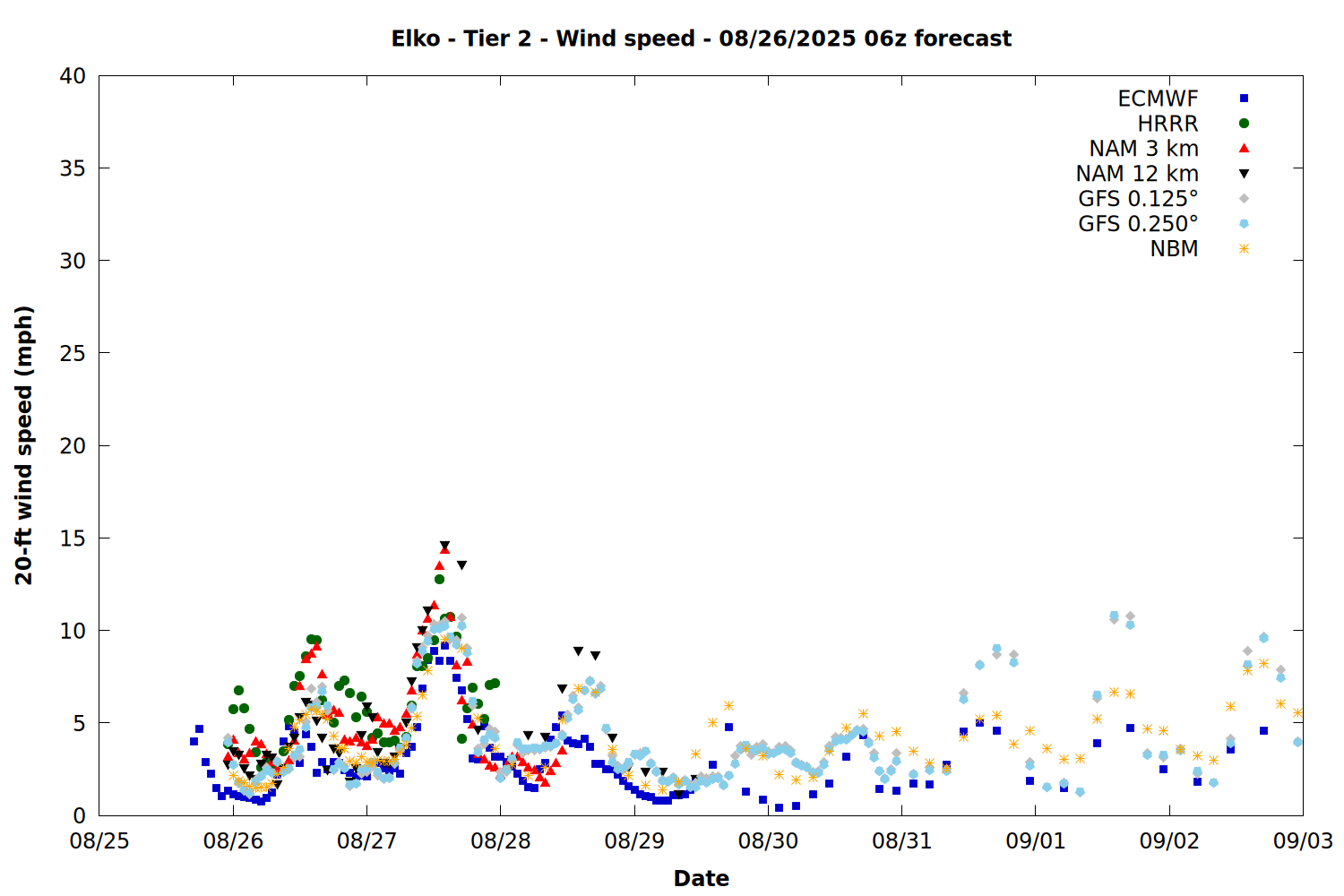 Elko - Tier 2 - Wind speed - 08/26/2025 06z forecast

ECMWF
HRRR
NAM 3 km
NAM 12 km
GFS 0.125°
GFS 0.250°
NBM

20-ft wind speed (mph)

40
35
30
25
20
15
10
5
0

08/25
08/26
08/27
08/28
08/29
08/30
08/31
09/01
09/02
09/03

Date